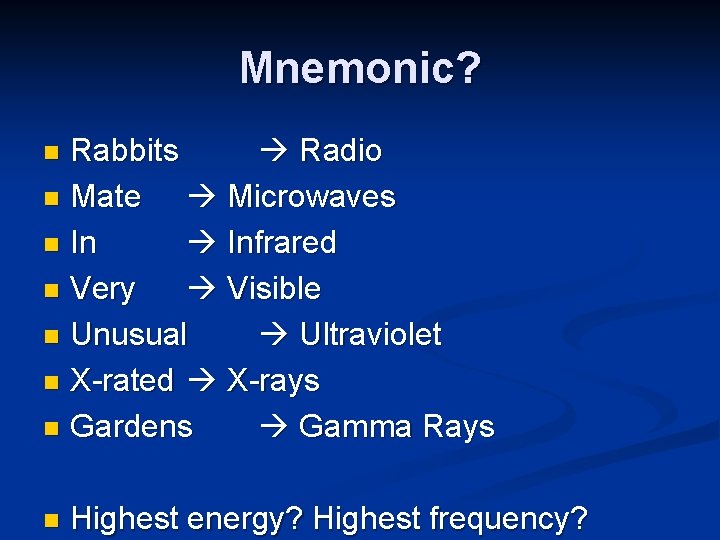 Mnemonic?

- Rabbits → Radio
- Mate → Microwaves
- In → Infrared
- Very → Visible
- Unusual → Ultraviolet
- X-rated → X-rays
- Gardens → Gamma Rays

- Highest energy? Highest frequency?